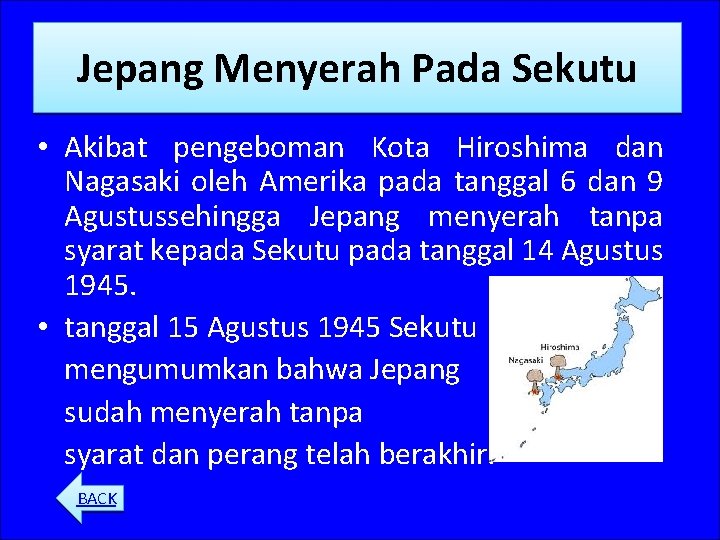 Jepang Menyerah Pada Sekutu

• Akibat pengeboman Kota Hiroshima dan Nagasaki oleh Amerika pada tanggal 6 dan 9 Agustussehingga Jepang menyerah tanpa syarat kepada Sekutu pada tanggal 14 Agustus 1945.

• tanggal 15 Agustus 1945 Sekutu mengumumkan bahwa Jepang sudah menyerah tanpa syarat dan perang telah berakhir.

Hiroshima
Nagasaki

BACK